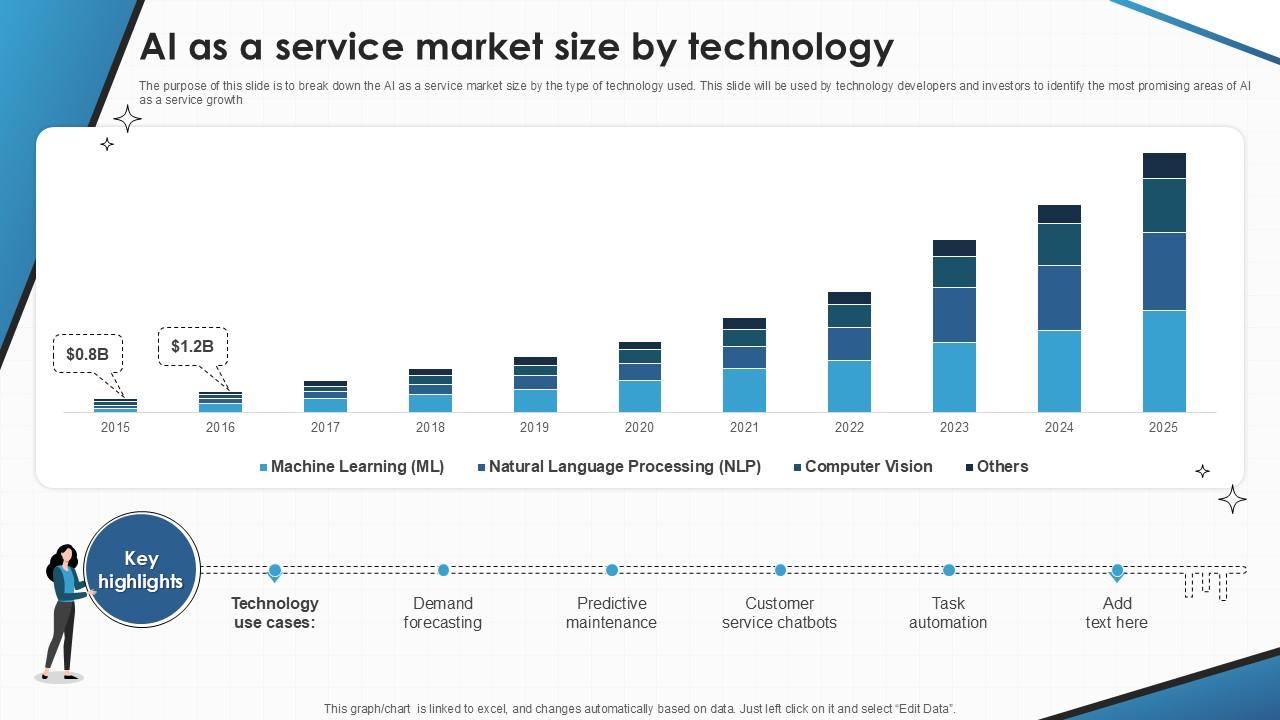 AI as a service market size by technology

The purpose of this slide is to break down the AI as a service market size by the type of technology used. This slide will be used by technology developers and investors to identify the most promising areas of AI as a service growth

$0.8B

$1.2B

2015 2016 2017 2018 2019 2020 2021 2022 2023 2024 2025

Machine Learning (ML) Natural Language Processing (NLP) Computer Vision Others

Key highlights

Technology use cases:

Demand forecasting

Predictive maintenance

Customer service chatbots

Task automation

Add text here

This graph/chart is linked to excel, and changes automatically based on data. Just left click on it and select "Edit Data".